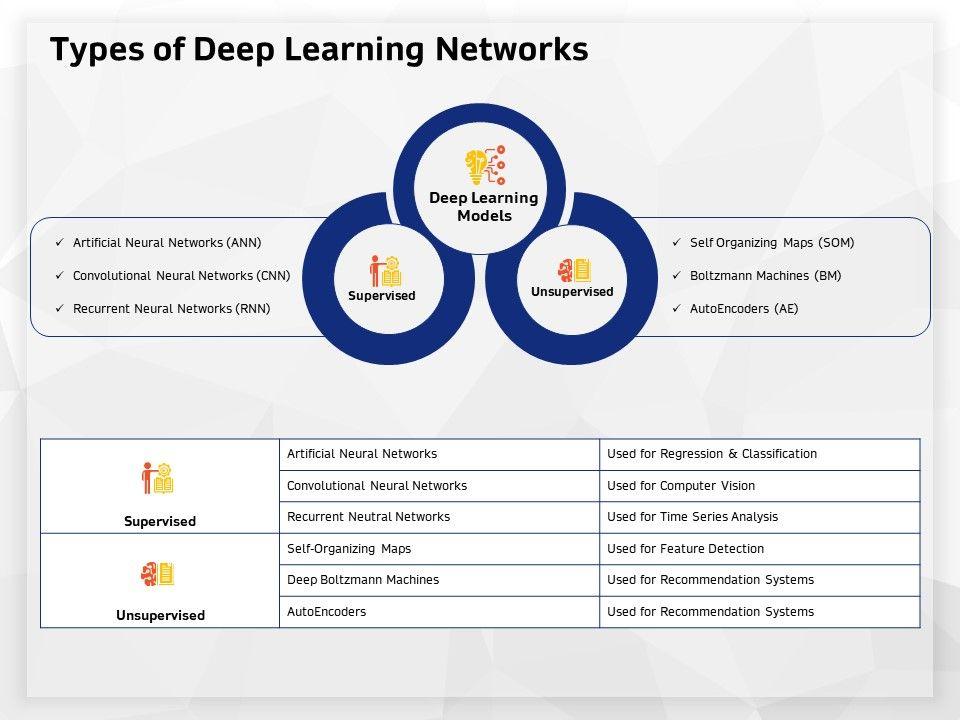 Types of Deep Learning Networks

Deep Learning Models

✓ Artificial Neural Networks (ANN)
✓ Convolutional Neural Networks (CNN)
✓ Recurrent Neural Networks (RNN)

Supervised

Unsupervised

✓ Self Organizing Maps (SOM)
✓ Boltzmann Machines (BM)
✓ AutoEncoders (AE)

| | | |
|---|---|---|
| Supervised | Artificial Neural Networks | Used for Regression & Classification |
| | Convolutional Neural Networks | Used for Computer Vision |
| | Recurrent Neutral Networks | Used for Time Series Analysis |
| Unsupervised | Self-Organizing Maps | Used for Feature Detection |
| | Deep Boltzmann Machines | Used for Recommendation Systems |
| | AutoEncoders | Used for Recommendation Systems |